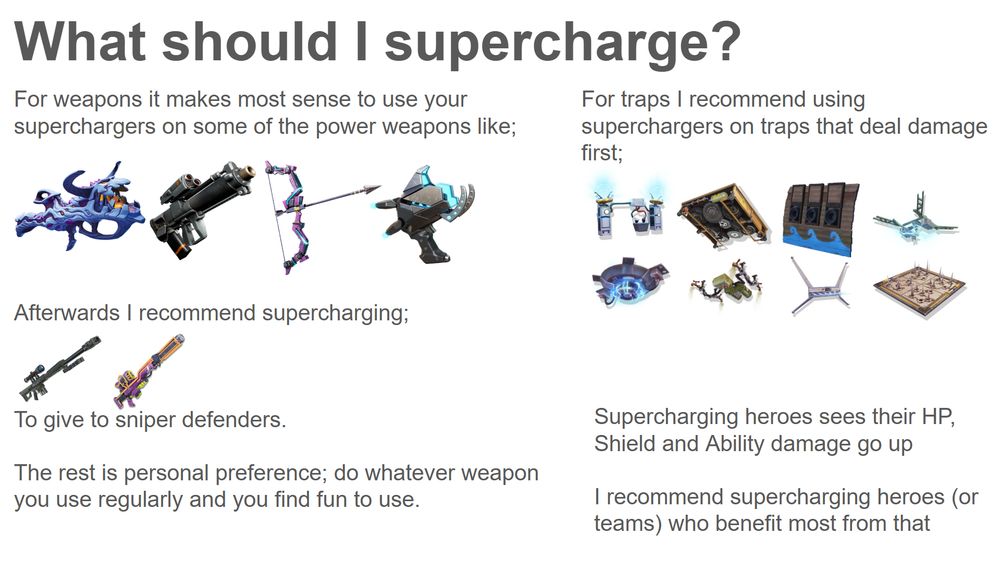 What should I supercharge?

For weapons it makes most sense to use your superchargers on some of the power weapons like;

Afterwards I recommend supercharging;

To give to sniper defenders.

The rest is personal preference; do whatever weapon you use regularly and you find fun to use.

For traps I recommend using superchargers on traps that deal damage first;

Supercharging heroes sees their HP, Shield and Ability damage go up

I recommend supercharging heroes (or teams) who benefit most from that